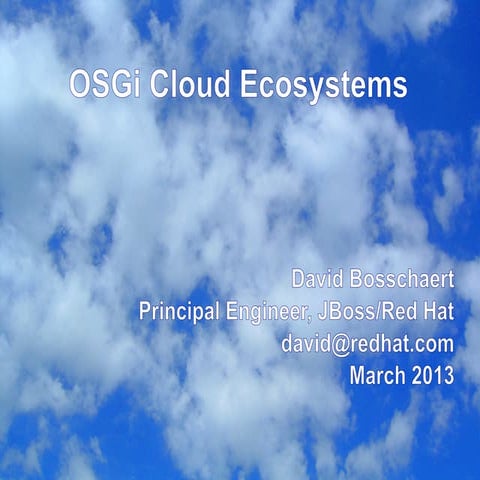 OSGi Cloud Ecosystems

David Bosschaert
Principal Engineer, JBoss/Red Hat
david@redhat.com
March 2013